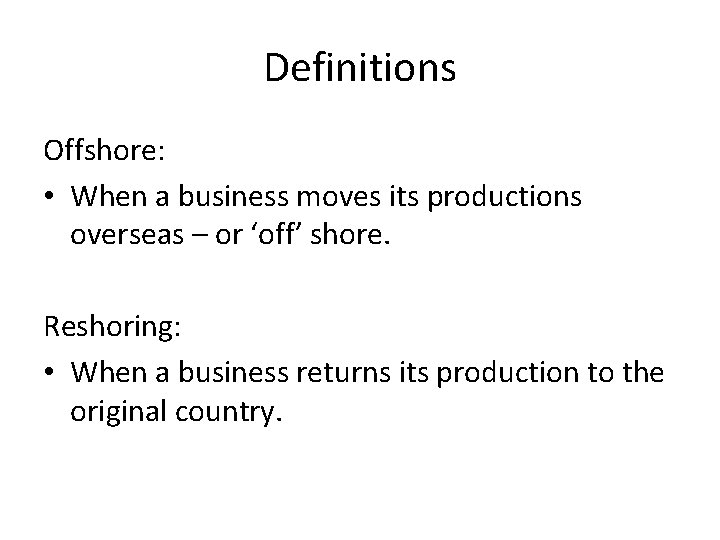 Definitions

Offshore:

• When a business moves its productions overseas – or ‘off’ shore.

Reshoring:

• When a business returns its production to the original country.